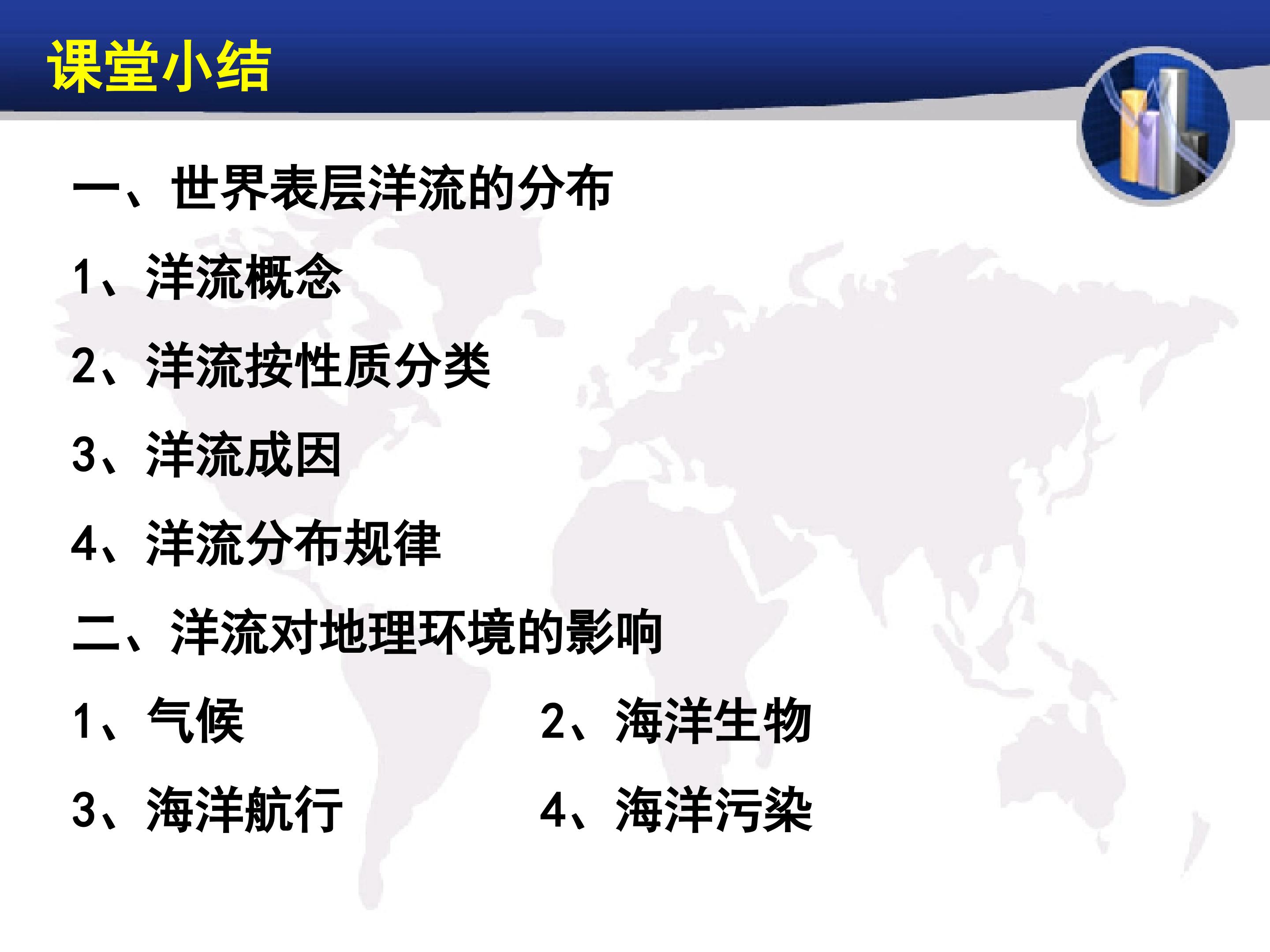 课堂小结

一、世界表层洋流的分布

1、洋流概念

2、洋流按性质分类

3、洋流成因

4、洋流分布规律

二、洋流对地理环境的影响

1、气候 2、海洋生物

3、海洋航行 4、海洋污染